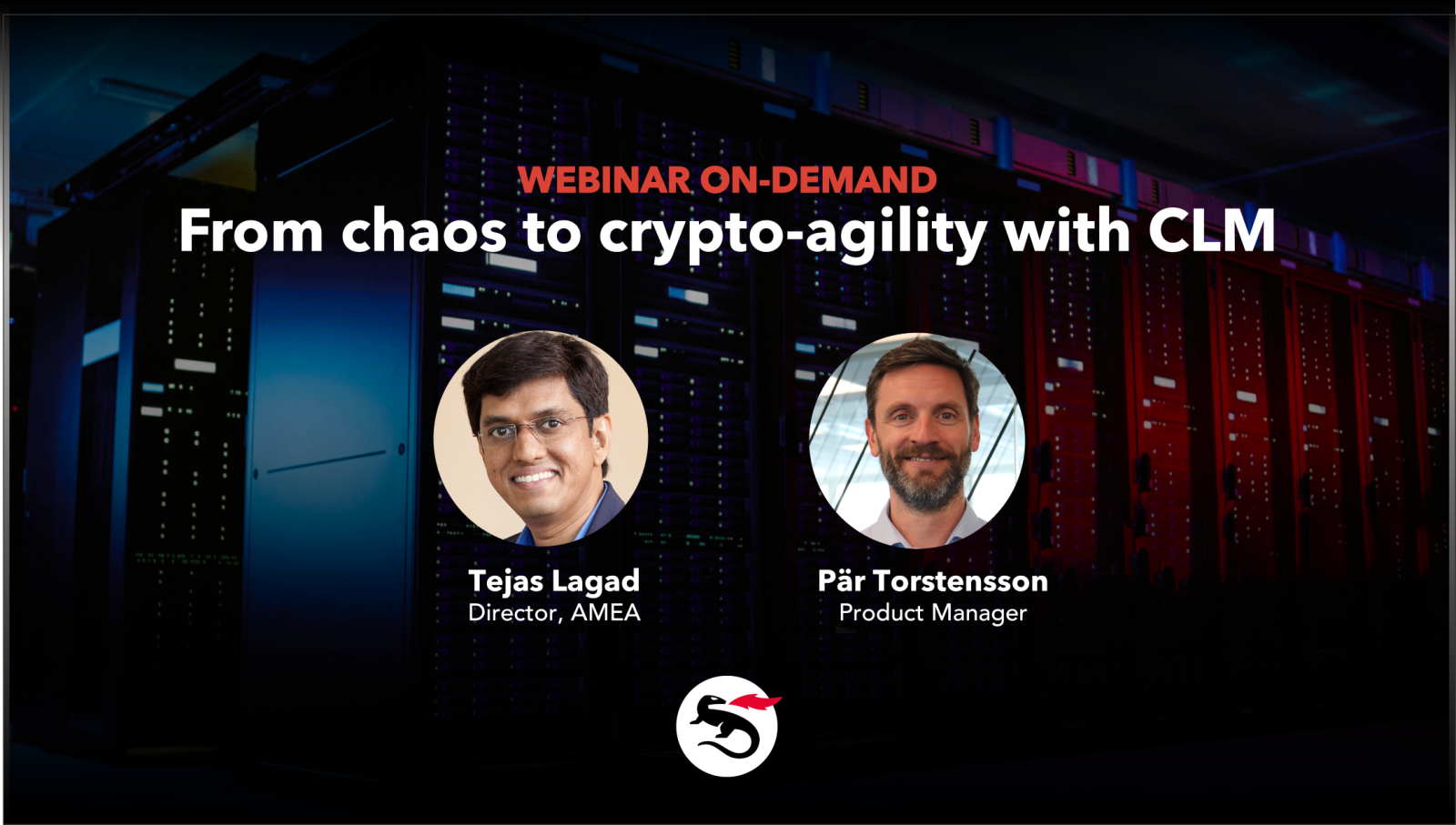 WEBINAR ON-DEMAND
From chaos to crypto-agility with CLM

Tejas Lagad
Director, AMEA

Pär Torstensson
Product Manager